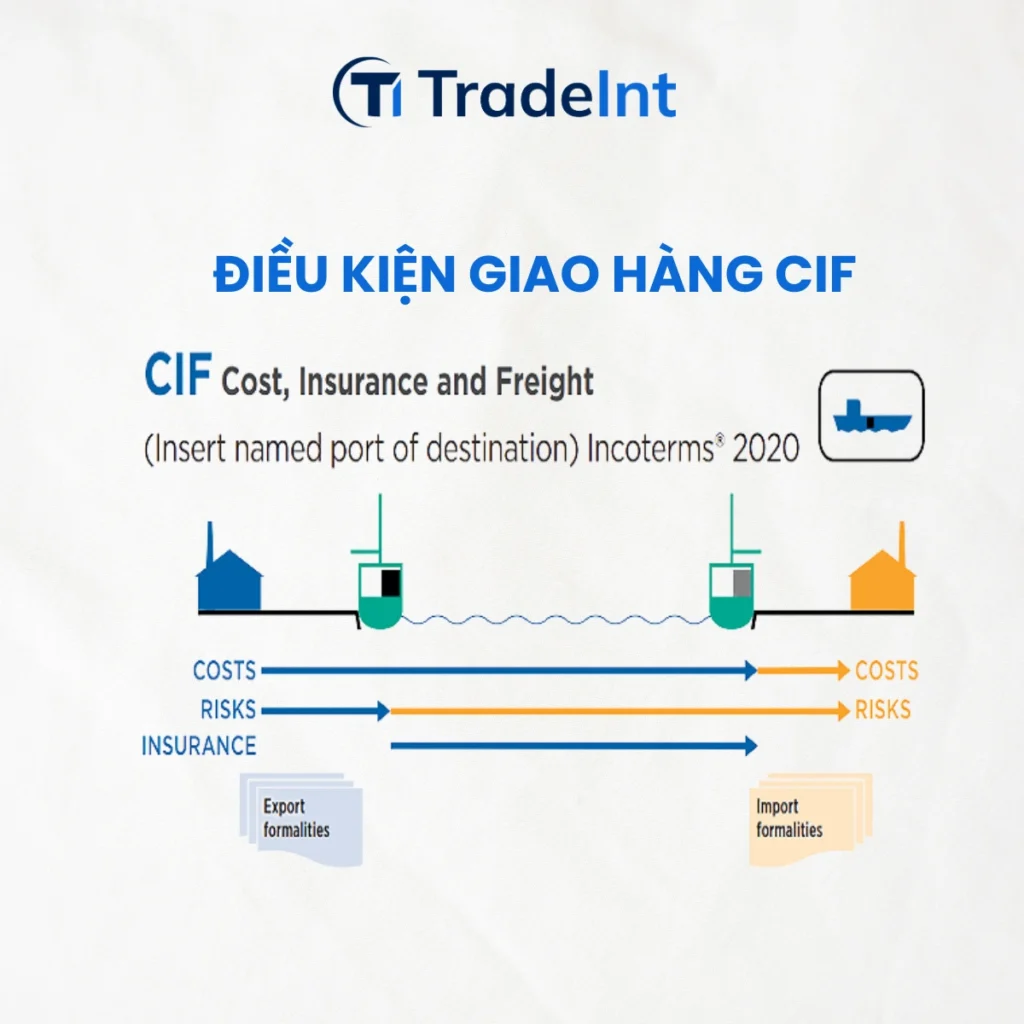 TI TradeInt

ĐIỀU KIỆN GIAO HÀNG CIF

CIF Cost, Insurance and Freight

(Insert named port of destination) Incoterms® 2020

COSTS
COSTS
RISKS
RISKS
INSURANCE

Export formalities

Import formalities